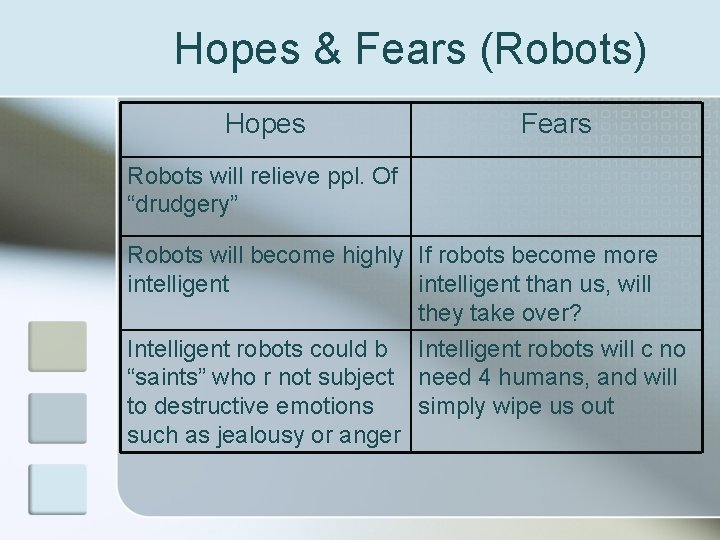 Hopes & Fears (Robots)

| Hopes | Fears |
|---|---|
| Robots will relieve ppl. Of “drudgery” | |
| Robots will become highly intelligent | If robots become more intelligent than us, will they take over? |
| Intelligent robots could b “saints” who r not subject to destructive emotions such as jealousy or anger | Intelligent robots will c no need 4 humans, and will simply wipe us out |